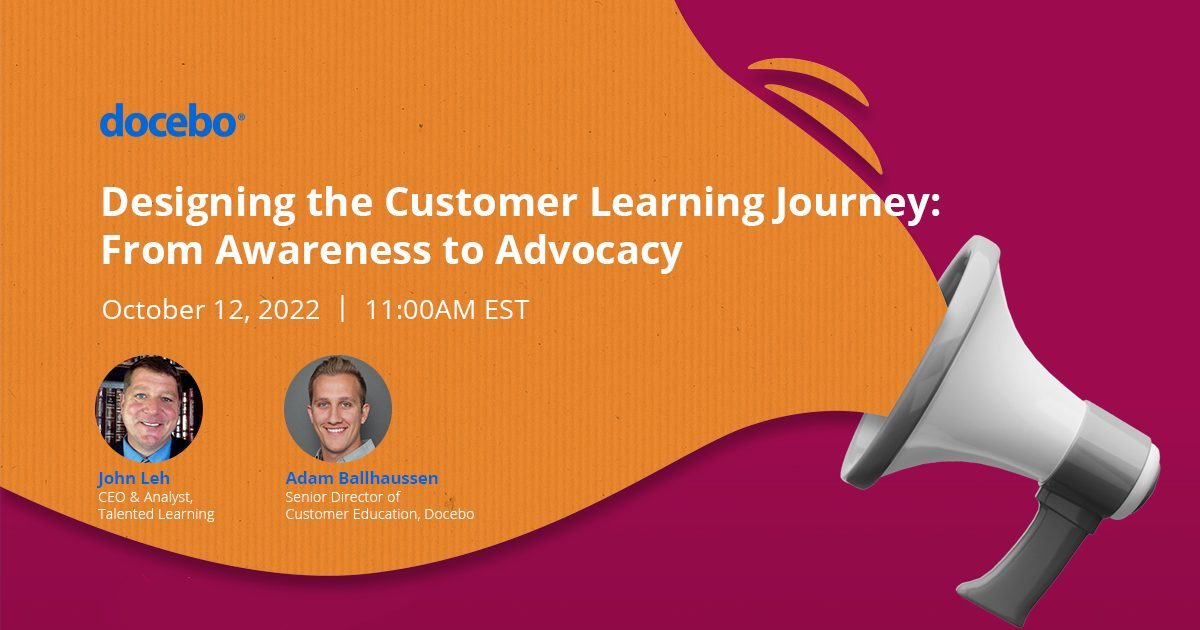 docebo®

Designing the Customer Learning Journey: From Awareness to Advocacy

October 12, 2022 | 11:00AM EST

John Leh
CEO & Analyst, Talented Learning

Adam Ballhaussen
Senior Director of Customer Education, Docebo